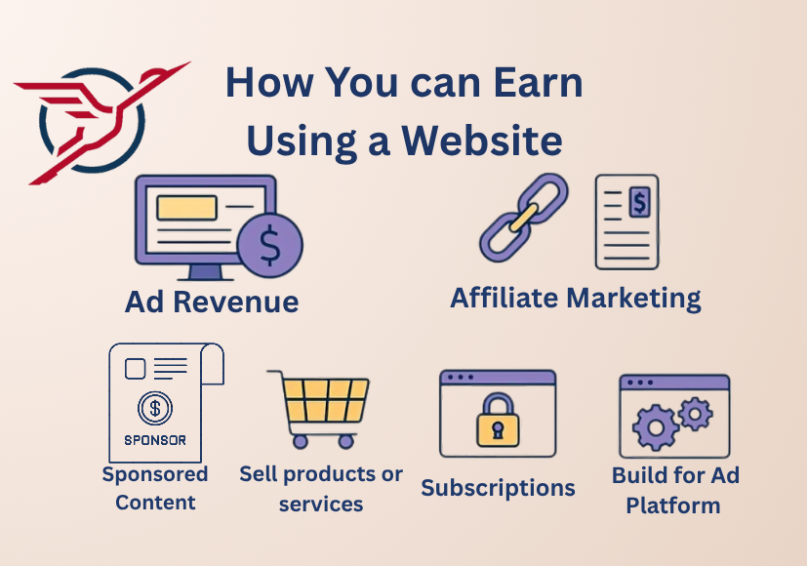 How You can Earn Using a Website

$

Ad Revenue

$

Affiliate Marketing

$

SPONSOR

Sponsored Content

Sell products or services

Subscriptions

Build for Ad Platform